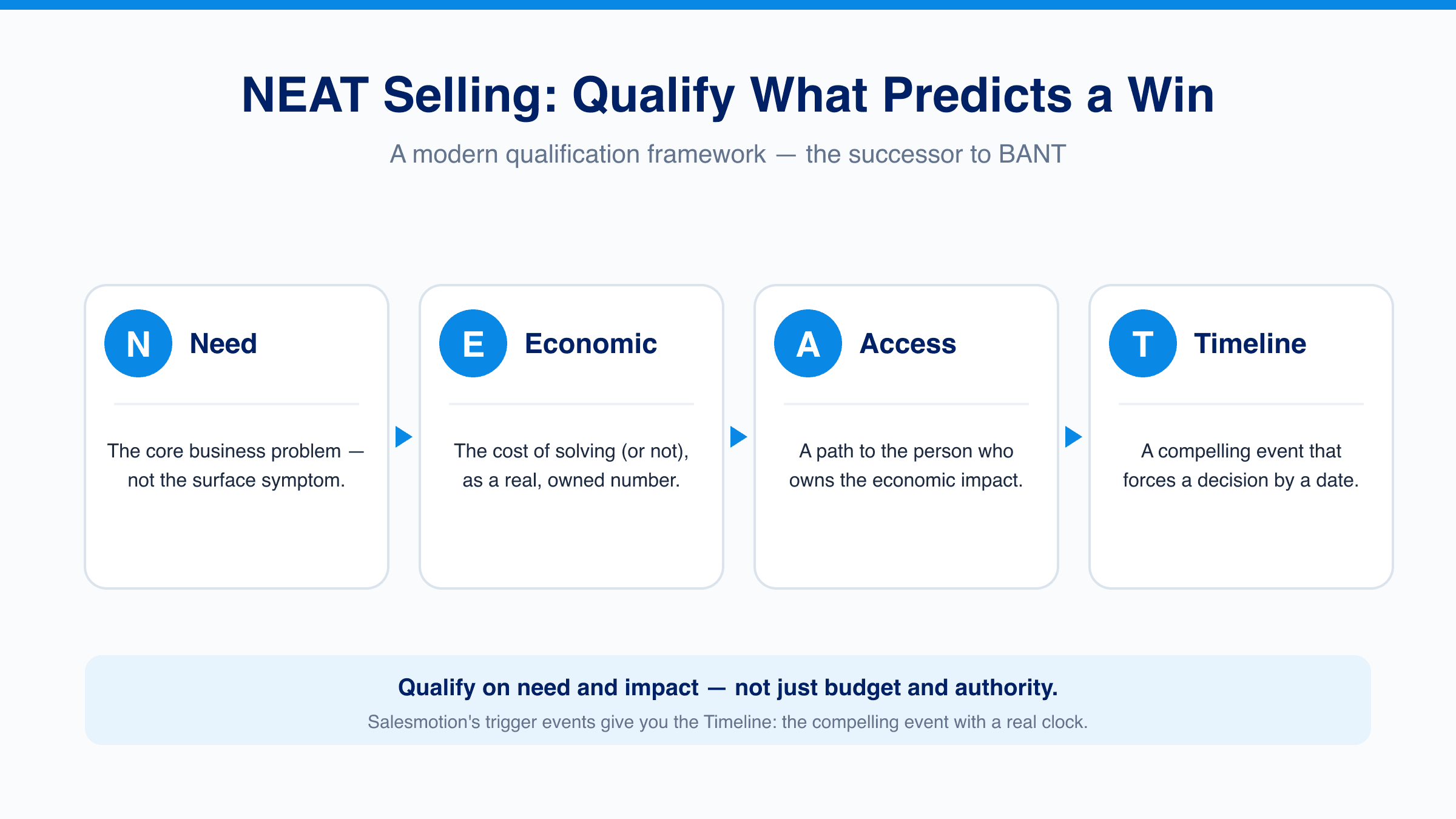 NEAT Selling: Qualify What Predicts a Win

A modern qualification framework — the successor to BANT

N Need

The core business problem — not the surface symptom.

E Economic

The cost of solving (or not), as a real, owned number.

A Access

A path to the person who owns the economic impact.

T Timeline

A compelling event that forces a decision by a date.

Qualify on need and impact — not just budget and authority.

Salesmotion's trigger events give you the Timeline: the compelling event with a real clock.